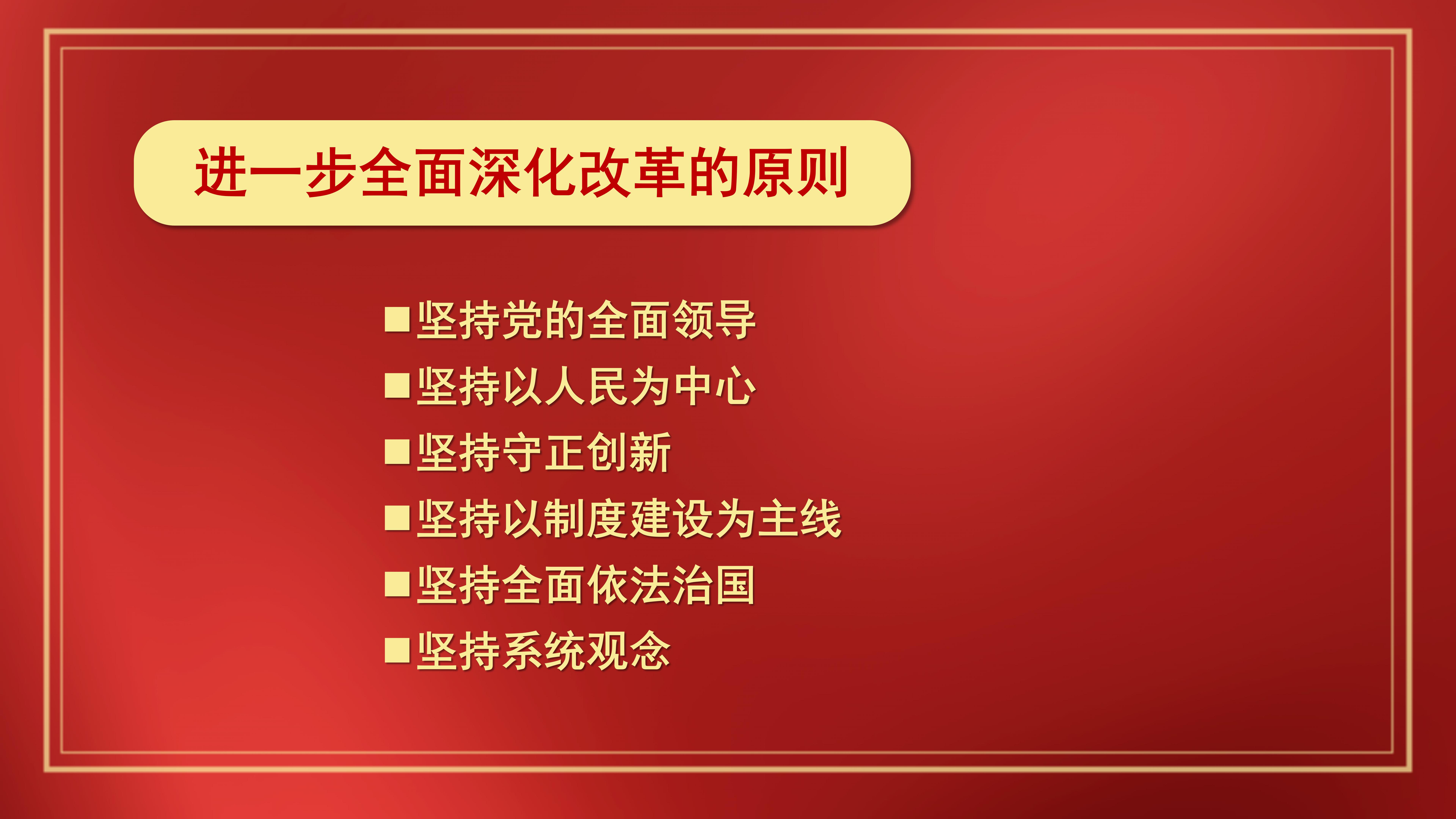 进一步全面深化改革的原则

■坚持党的全面领导
■坚持以人民为中心
■坚持守正创新
■坚持以制度建设为主线
■坚持全面依法治国
■坚持系统观念